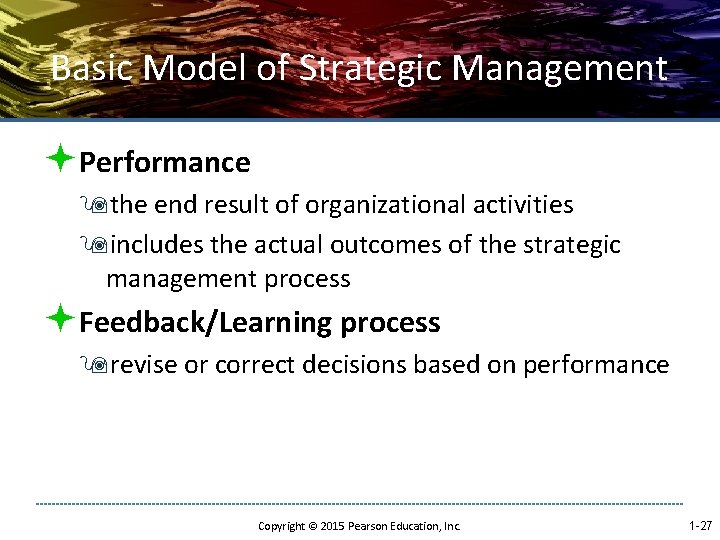 Basic Model of Strategic Management

Performance

the end result of organizational activities

includes the actual outcomes of the strategic management process

Feedback/Learning process

revise or correct decisions based on performance

Copyright © 2015 Pearson Education, Inc.

1-27